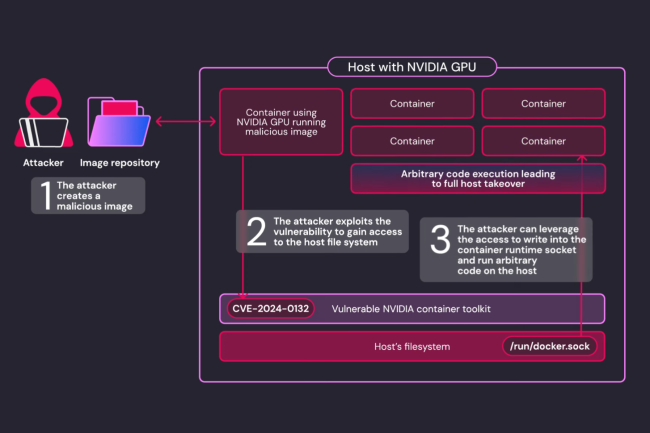 Attacker

Image repository

1 The attacker creates a malicious image

Host with NVIDIA GPU

Container using NVIDIA GPU running malicious image

Container

Container

Container

Container

Arbitrary code execution leading to full host takeover

2 The attacker exploits the vulnerability to gain access to the host file system

3 The attacker can leverage the access to write into the container runtime socket and run arbitrary code on the host

CVE-2024-0132

Vulnerable NVIDIA container toolkit

Host's filesystem

/run/docker.sock